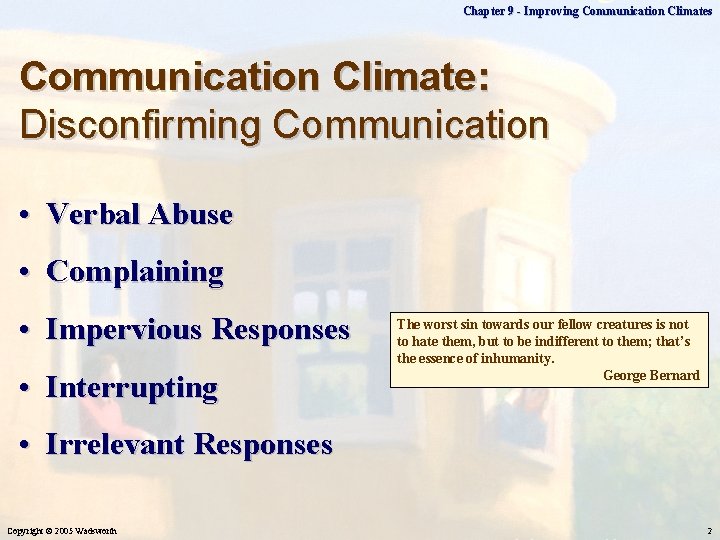 Chapter 9 - Improving Communication Climates

Communication Climate:
Disconfirming Communication

• Verbal Abuse
• Complaining
• Impervious Responses
• Interrupting
• Irrelevant Responses

The worst sin towards our fellow creatures is not to hate them, but to be indifferent to them; that's the essence of inhumanity.
George Bernard

Copyright © 2005 Wadsworth

2